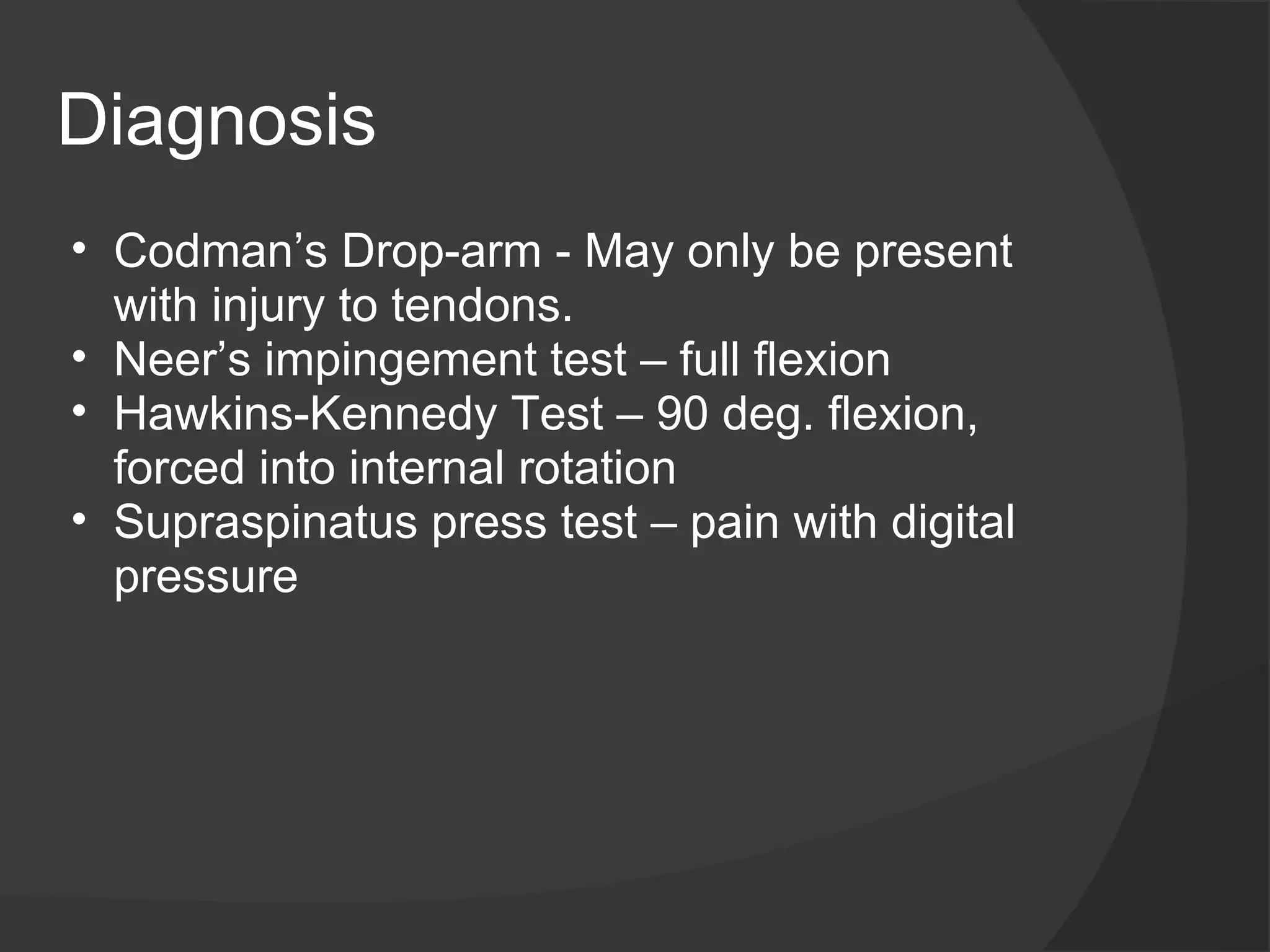 Diagnosis

• Codman’s Drop-arm - May only be present with injury to tendons.
• Neer’s impingement test – full flexion
• Hawkins-Kennedy Test – 90 deg. flexion, forced into internal rotation
• Supraspinatus press test – pain with digital pressure